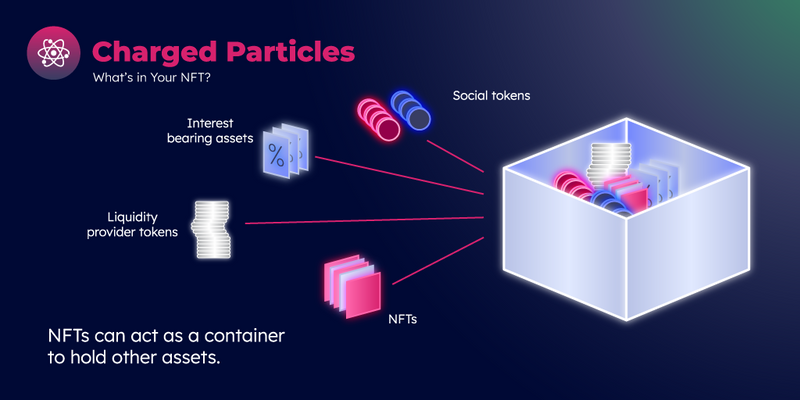 Charged Particles
What's in Your NFT?

Social tokens

Interest bearing assets

%

Liquidity provider tokens

NFTs

NFTs can act as a container to hold other assets.